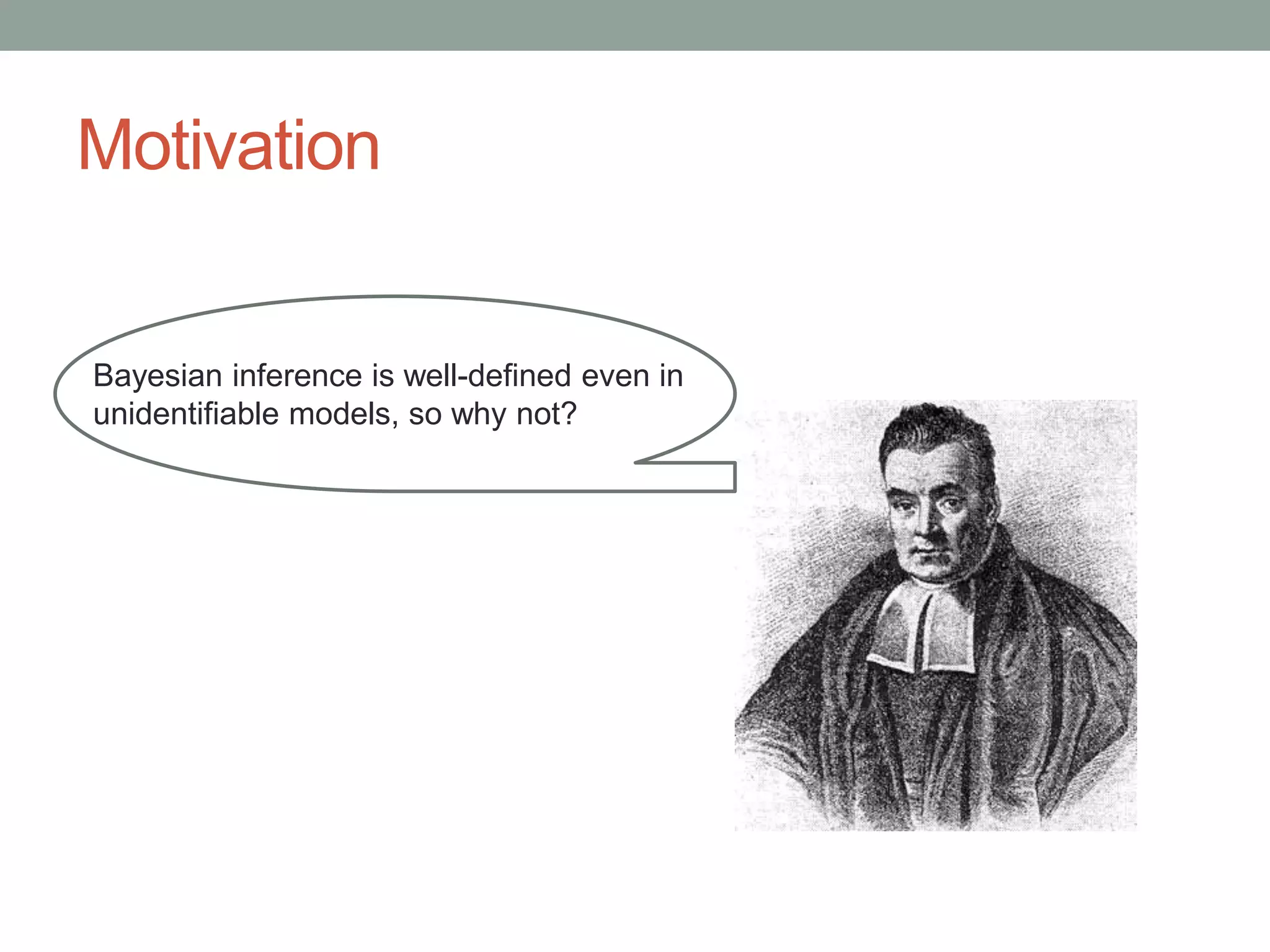 Motivation

Bayesian inference is well-defined even in unidentifiable models, so why not?